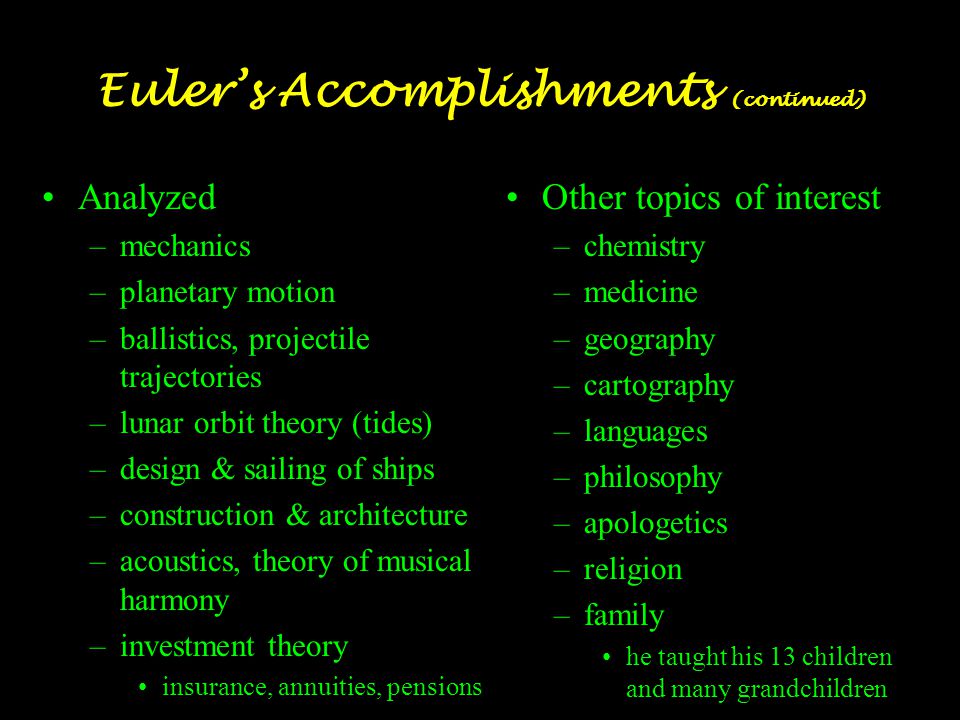 Euler's Accomplishments (continued)

• Analyzed
– mechanics
– planetary motion
– ballistics, projectile trajectories
– lunar orbit theory (tides)
– design & sailing of ships
– construction & architecture
– acoustics, theory of musical harmony
– investment theory
• insurance, annuities, pensions

• Other topics of interest
– chemistry
– medicine
– geography
– cartography
– languages
– philosophy
– apologetics
– religion
– family
• he taught his 13 children and many grandchildren